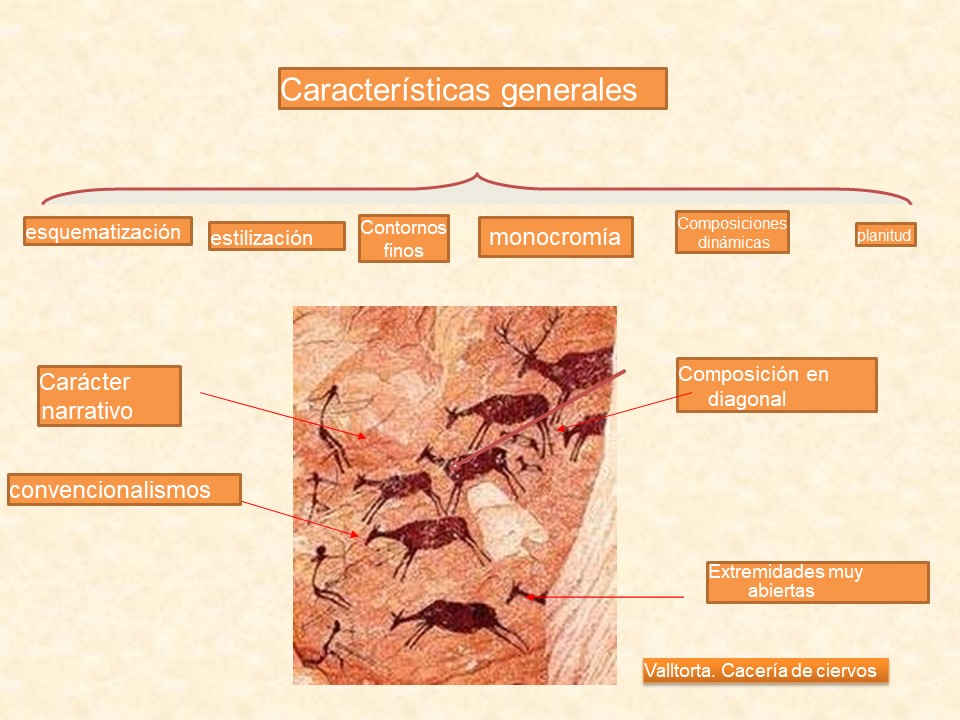 Características generales

esquematización

estilización

Contornos finos

monocromía

Composiciones dinámicas

planitud

Carácter narrativo

convencionalismos

Composición en diagonal

Extremidades muy abiertas

Valltorta. Cacería de ciervos